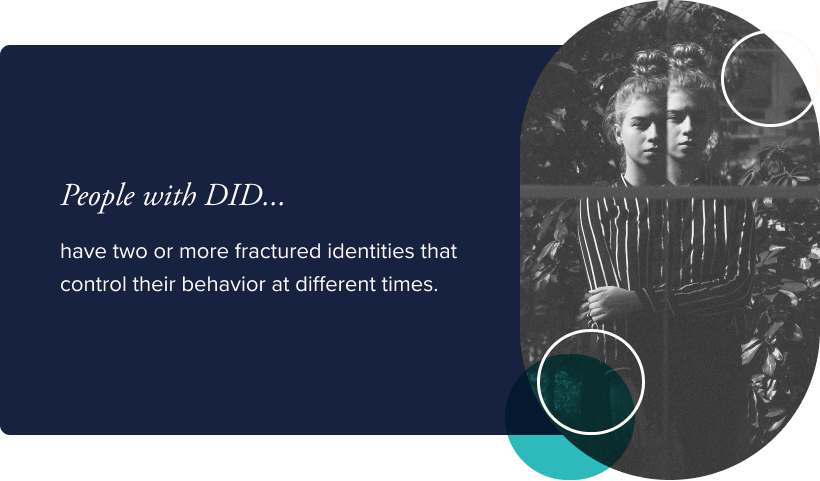 People with DID...

have two or more fractured identities that control their behavior at different times.